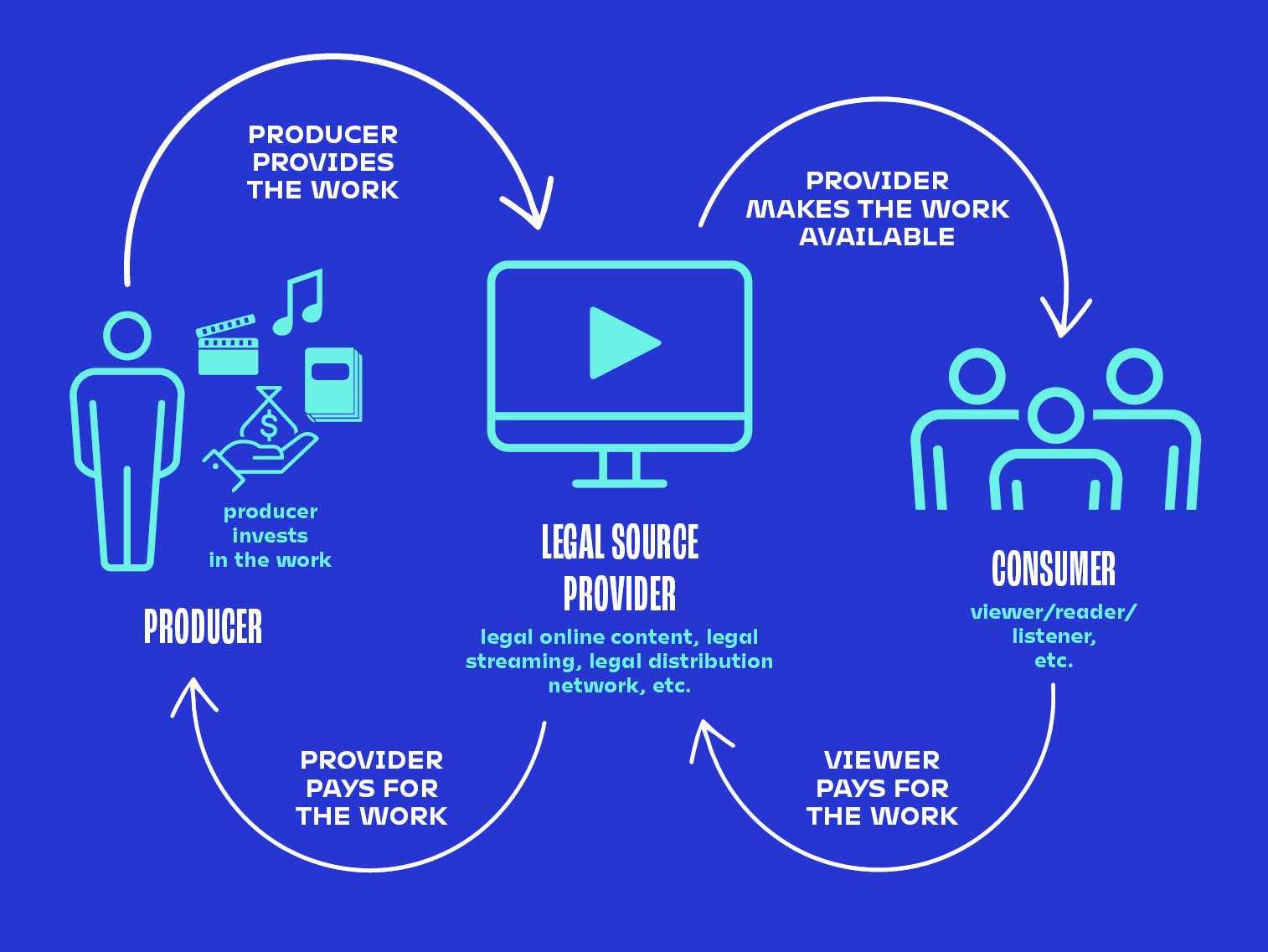 PRODUCER PROVIDES THE WORK

PROVIDER MAKES THE WORK AVAILABLE

producer invests in the work

PRODUCER

LEGAL SOURCE PROVIDER

legal online content, legal streaming, legal distribution network, etc.

CONSUMER

viewer/reader/ listener, etc.

PROVIDER PAYS FOR THE WORK

VIEWER PAYS FOR THE WORK